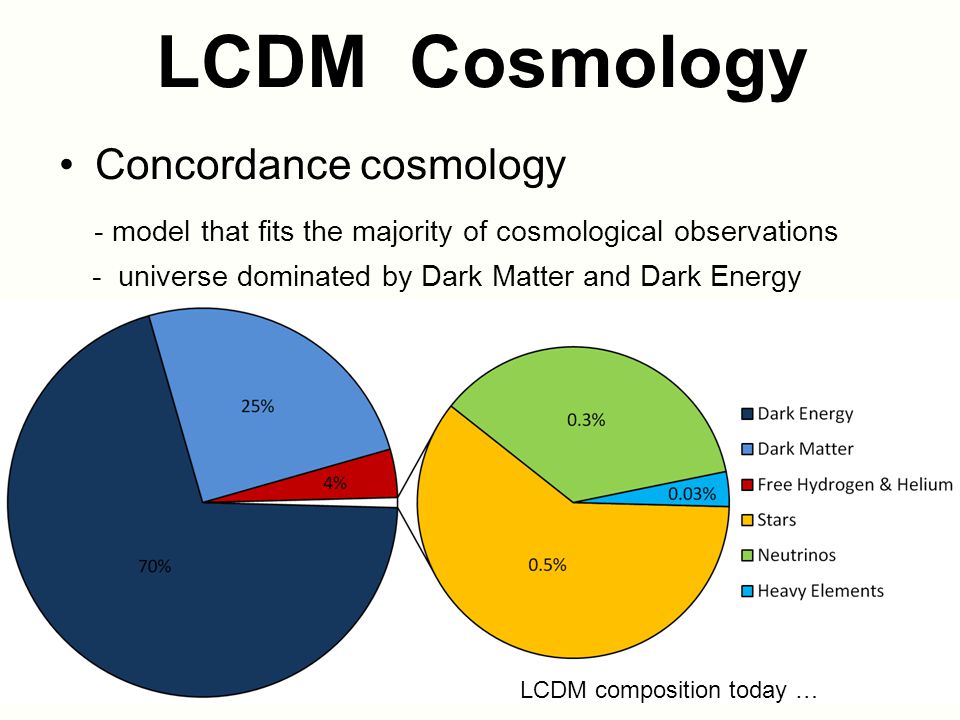 LCDM Cosmology

• Concordance cosmology

- model that fits the majority of cosmological observations

- universe dominated by Dark Matter and Dark Energy

25%

4%

70%

0.3%

0.03%

0.5%

Dark Energy
Dark Matter
Free Hydrogen & Helium
Stars
Neutrinos
Heavy Elements

LCDM composition today …